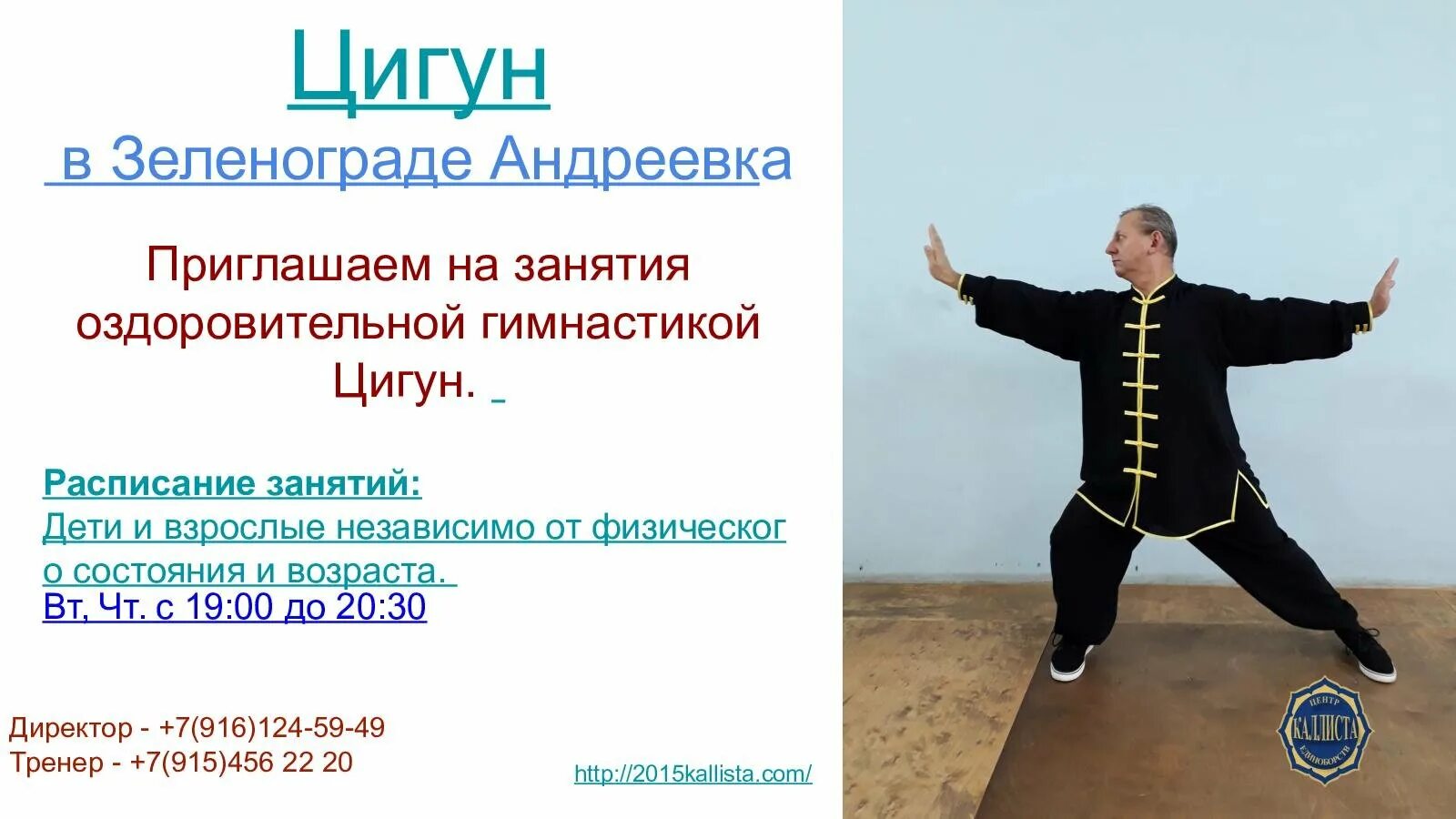 Цигун

в Зеленограде Андреевка

Приглашаем на занятия оздоровительной гимнастикой Цигун.

Расписание занятий:
Дети и взрослые независимо от физического состояния и возраста.
Вт, Чт. с 19:00 до 20:30

Директор - +7(916)124-59-49
Тренер - +7(915)456 22 20

http://2015kallista.com/

ЦЕНТР КАЛЛИСТА ЕДИНОБОРСТВ